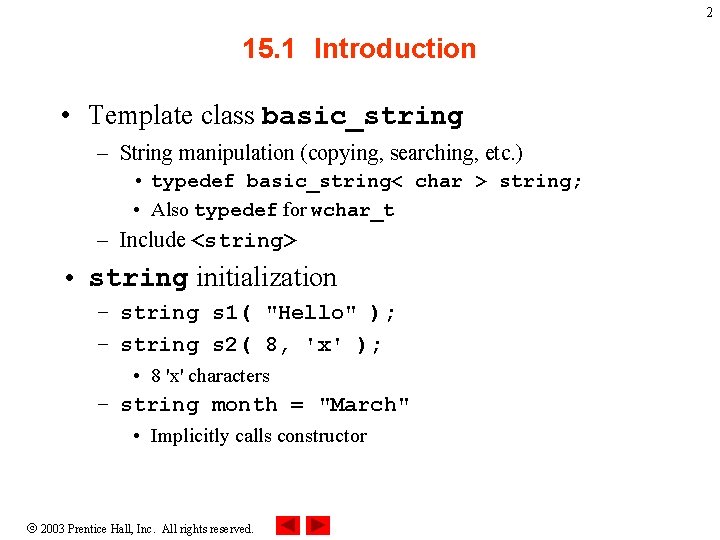 2

15.1 Introduction

• Template class basic_string
– String manipulation (copying, searching, etc.)
• typedef basic_string< char > string;
• Also typedef for wchar_t
– Include <string>

• string initialization
– string s1( "Hello" );
– string s2( 8, 'x' );
• 8 'x' characters
– string month = "March"
• Implicitly calls constructor

© 2003 Prentice Hall, Inc. All rights reserved.